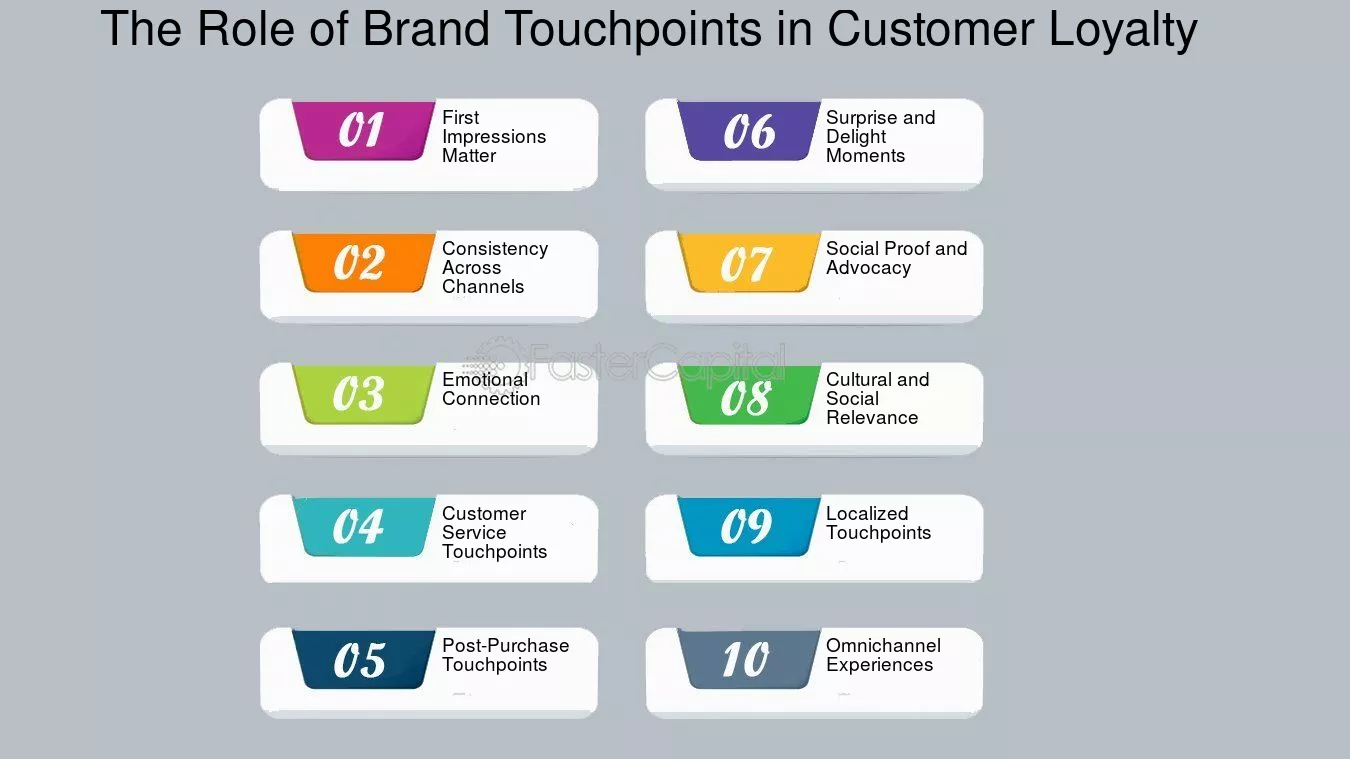 The Role of Brand Touchpoints in Customer Loyalty

01 First Impressions Matter

02 Consistency Across Channels

03 Emotional Connection

04 Customer Service Touchpoints

05 Post-Purchase Touchpoints

06 Surprise and Delight Moments

07 Social Proof and Advocacy

08 Cultural and Social Relevance

09 Localized Touchpoints

10 Omnichannel Experiences

FasterCapital